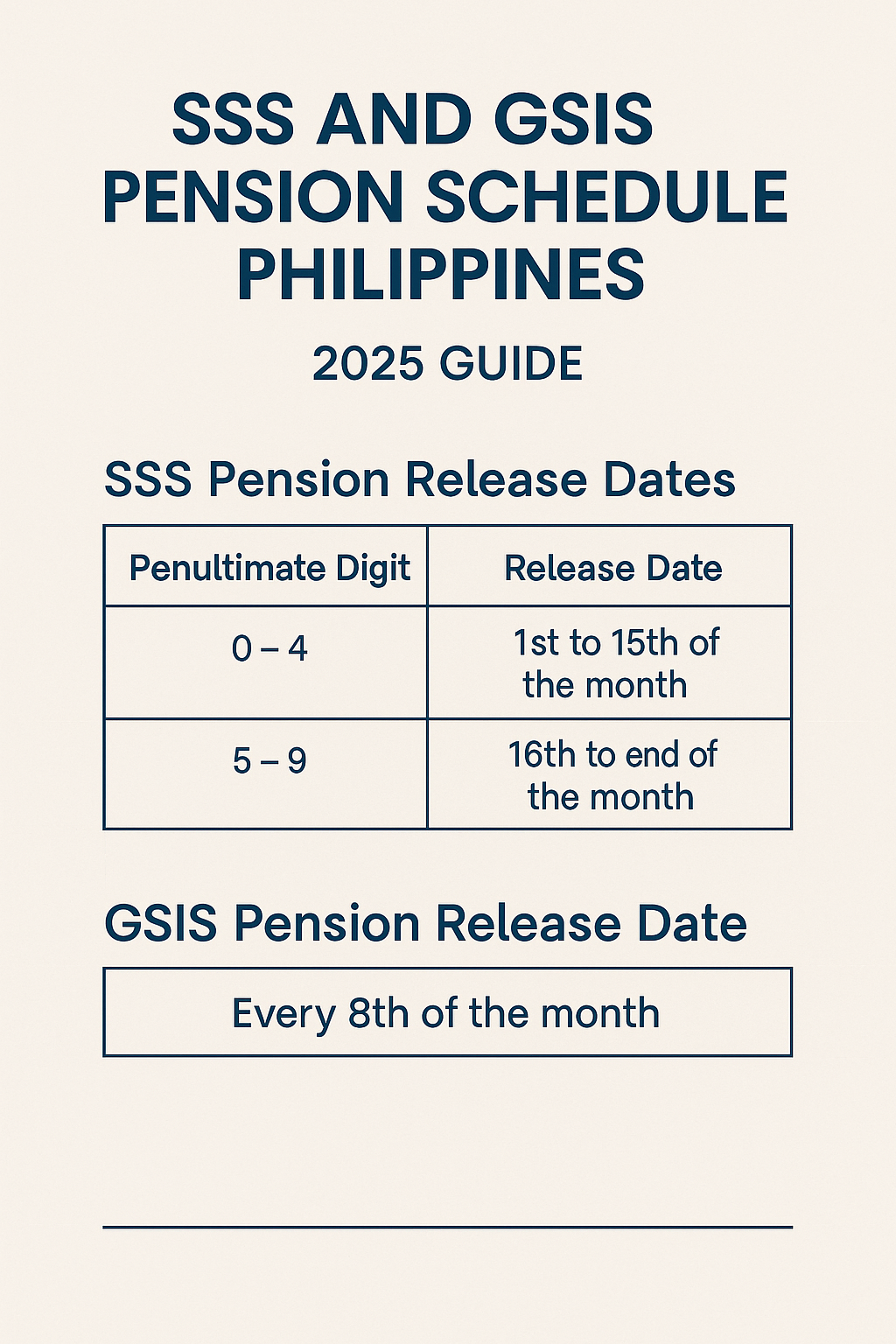 SSS AND GSIS PENSION SCHEDULE PHILIPPINES

2025 GUIDE

SSS Pension Release Dates

| Penultimate Digit | Release Date |
|---|---|
| 0 – 4 | 1st to 15th of the month |
| 5 – 9 | 16th to end of the month |

GSIS Pension Release Date

| Every 8th of the month |
|---|